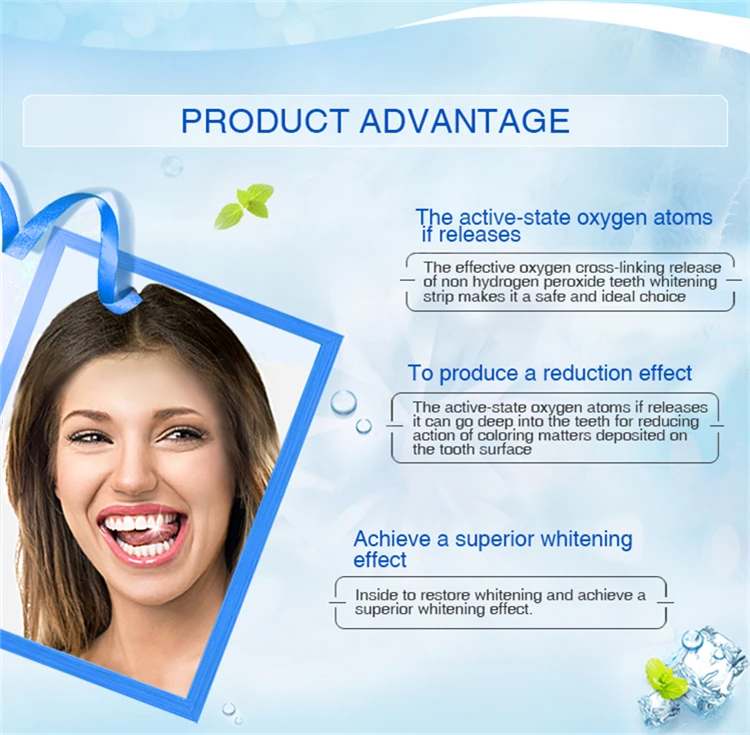 PRODUCT ADVANTAGE

The active-state oxygen atoms if releases

The effective oxygen cross-linking release of non hydrogen peroxide teeth whitening strip makes it a safe and ideal choice

To produce a reduction effect

The active-state oxygen atoms if releases it can go deep into the teeth for reducing action of coloring matters deposited on the tooth surface

Achieve a superior whitening effect

Inside to restore whitening and achieve a superior whitening effect.